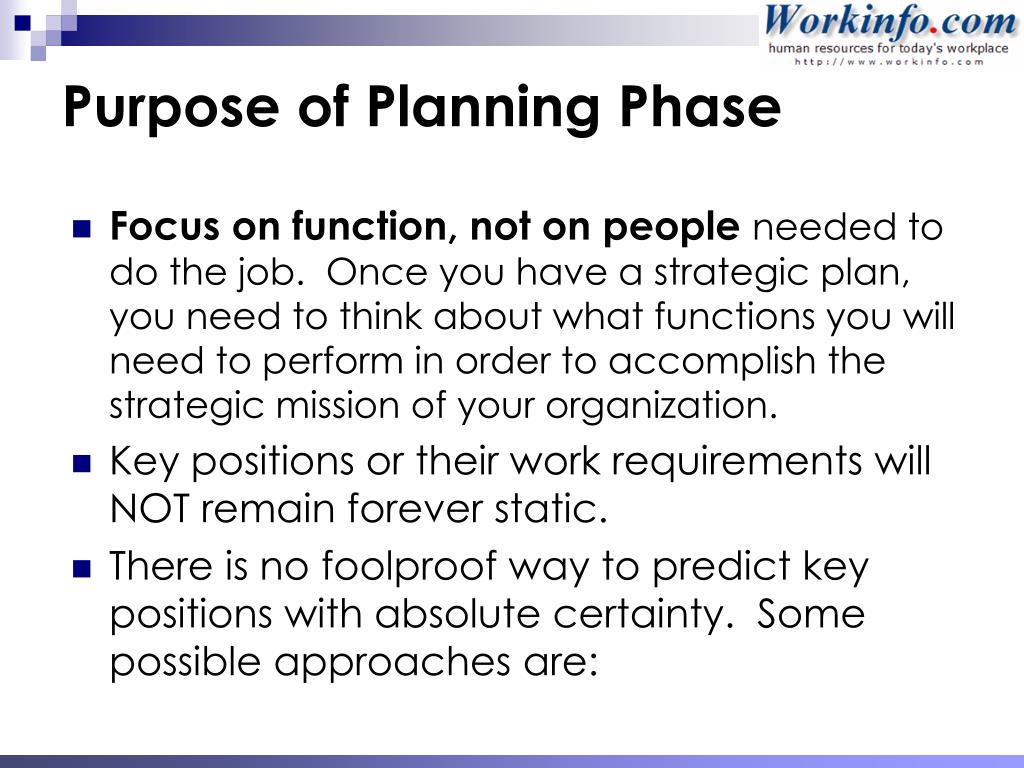 Workinfo.com
human resources for today's workplace
http://www.workinfo.com

Purpose of Planning Phase

Focus on function, not on people needed to do the job. Once you have a strategic plan, you need to think about what functions you will need to perform in order to accomplish the strategic mission of your organization.

Key positions or their work requirements will NOT remain forever static.

There is no foolproof way to predict key positions with absolute certainty. Some possible approaches are: